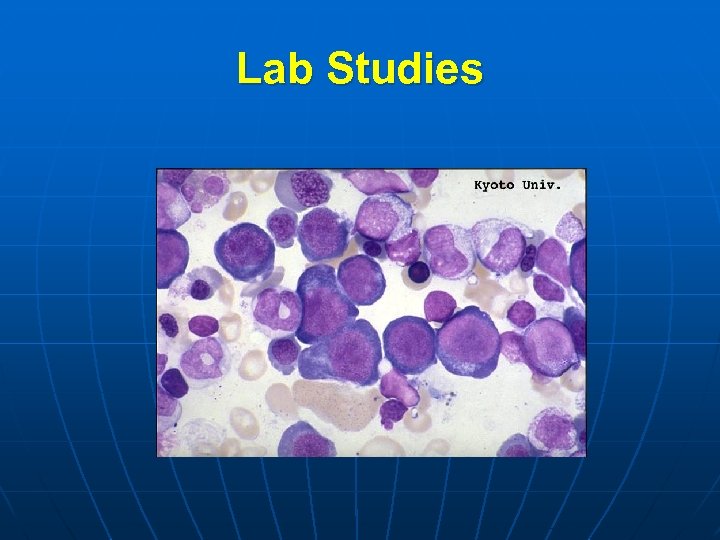 Lab Studies

Kyoto Univ.